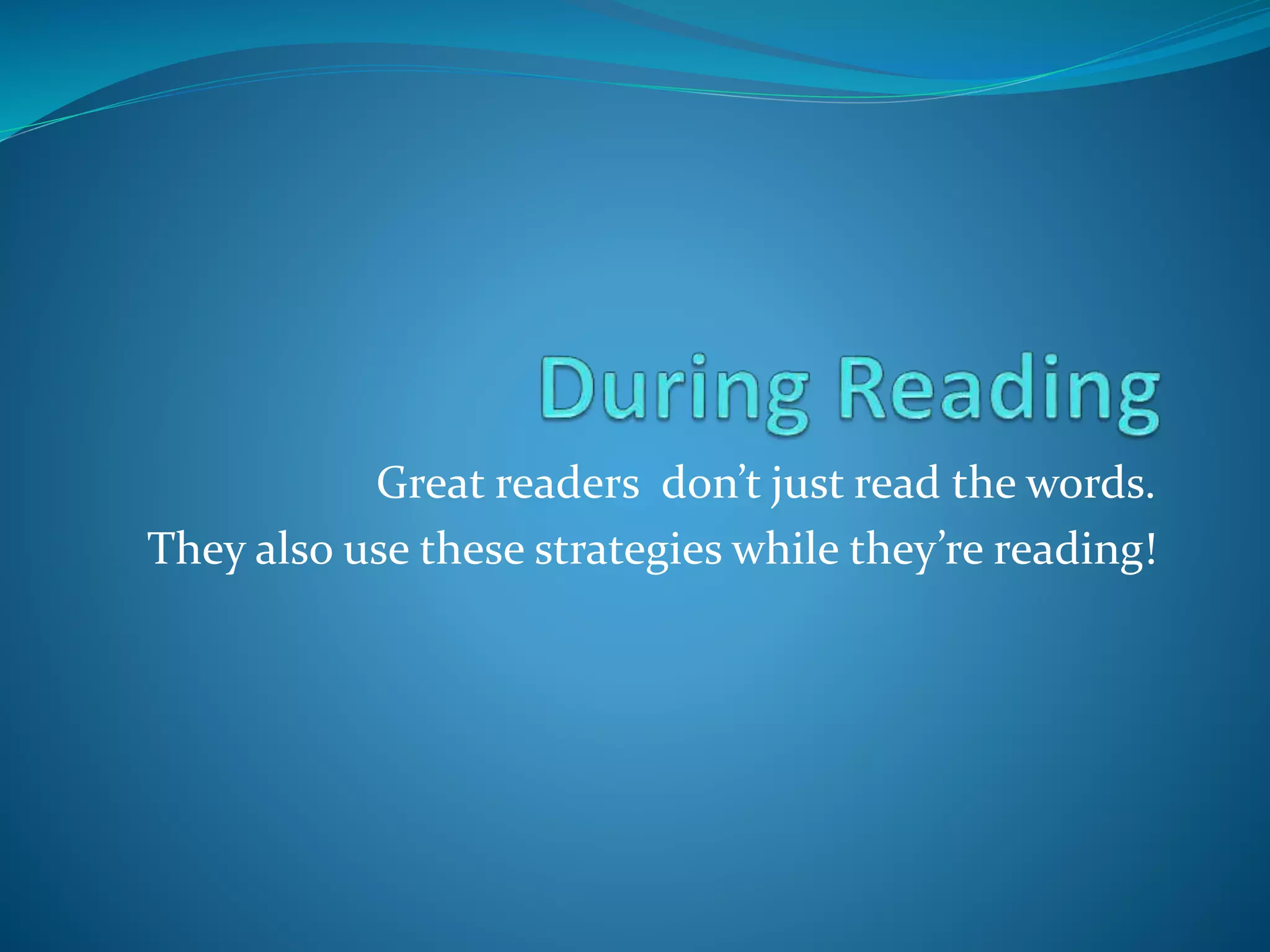 During Reading

Great readers don’t just read the words.
They also use these strategies while they’re reading!